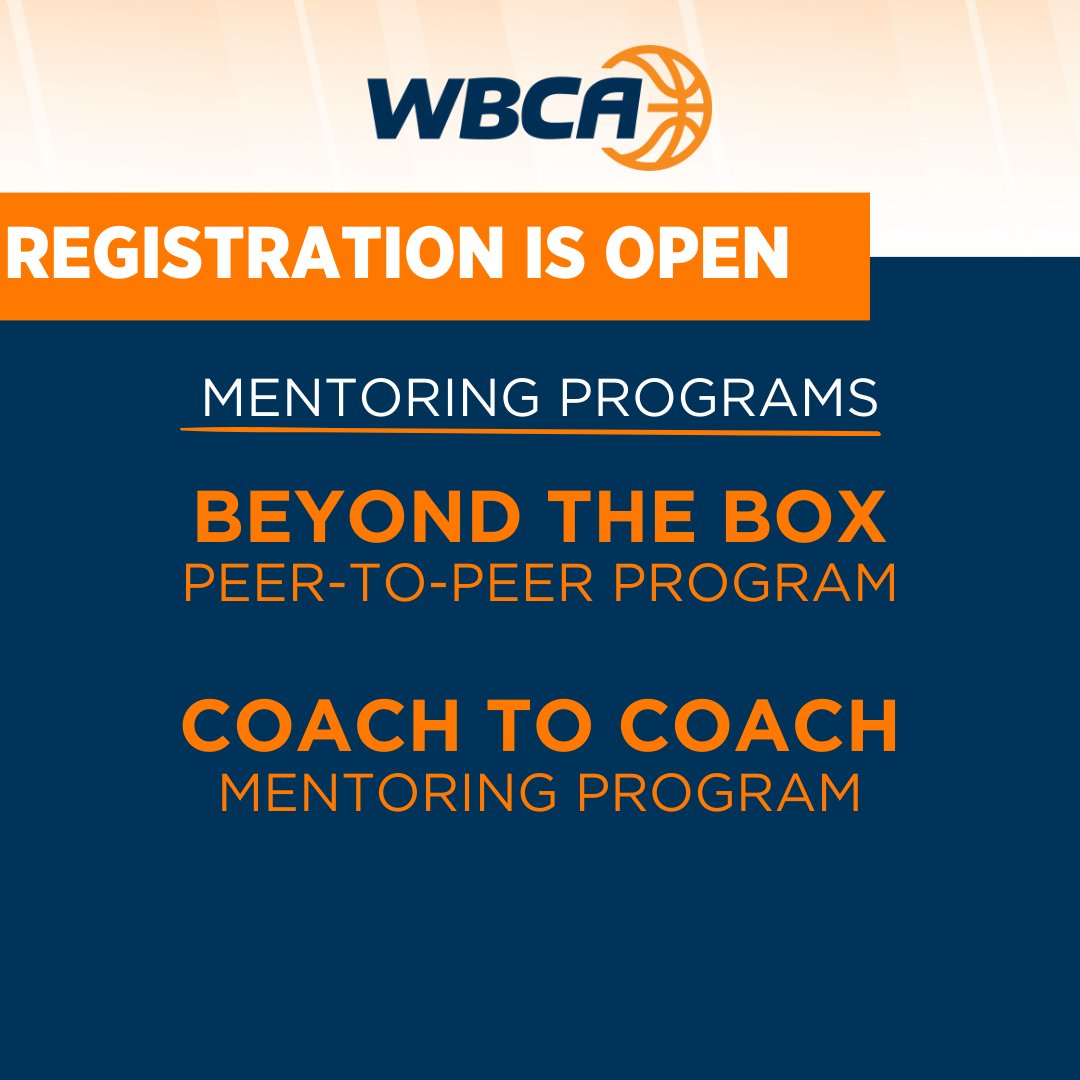 WBCA

REGISTRATION IS OPEN

MENTORING PROGRAMS

BEYOND THE BOX
PEER-TO-PEER PROGRAM

COACH TO COACH
MENTORING PROGRAM